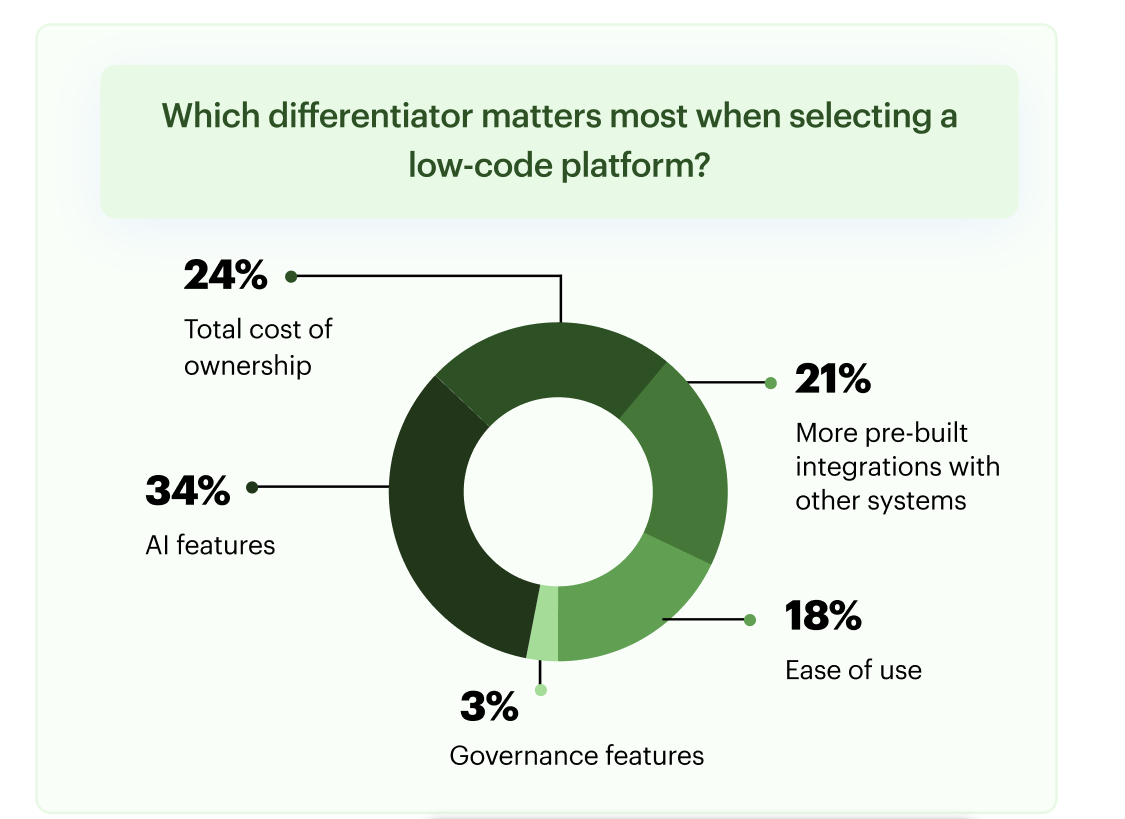 Which differentiator matters most when selecting a low-code platform?

24%
Total cost of ownership

21%
More pre-built integrations with other systems

34%
AI features

18%
Ease of use

3%
Governance features